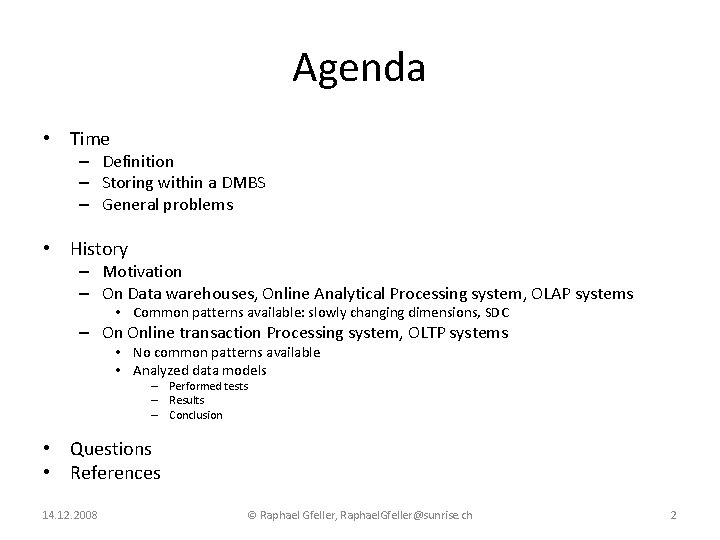 Agenda

• Time
– Definition
– Storing within a DMBS
– General problems

• History
– Motivation
– On Data warehouses, Online Analytical Processing system, OLAP systems
• Common patterns available: slowly changing dimensions, SDC
– On Online transaction Processing system, OLTP systems
• No common patterns available
• Analyzed data models
– Performed tests
– Results
– Conclusion

• Questions
• References

14.12.2008

© Raphael Gfeller, RaphaelGfeller@sunrise.ch

2